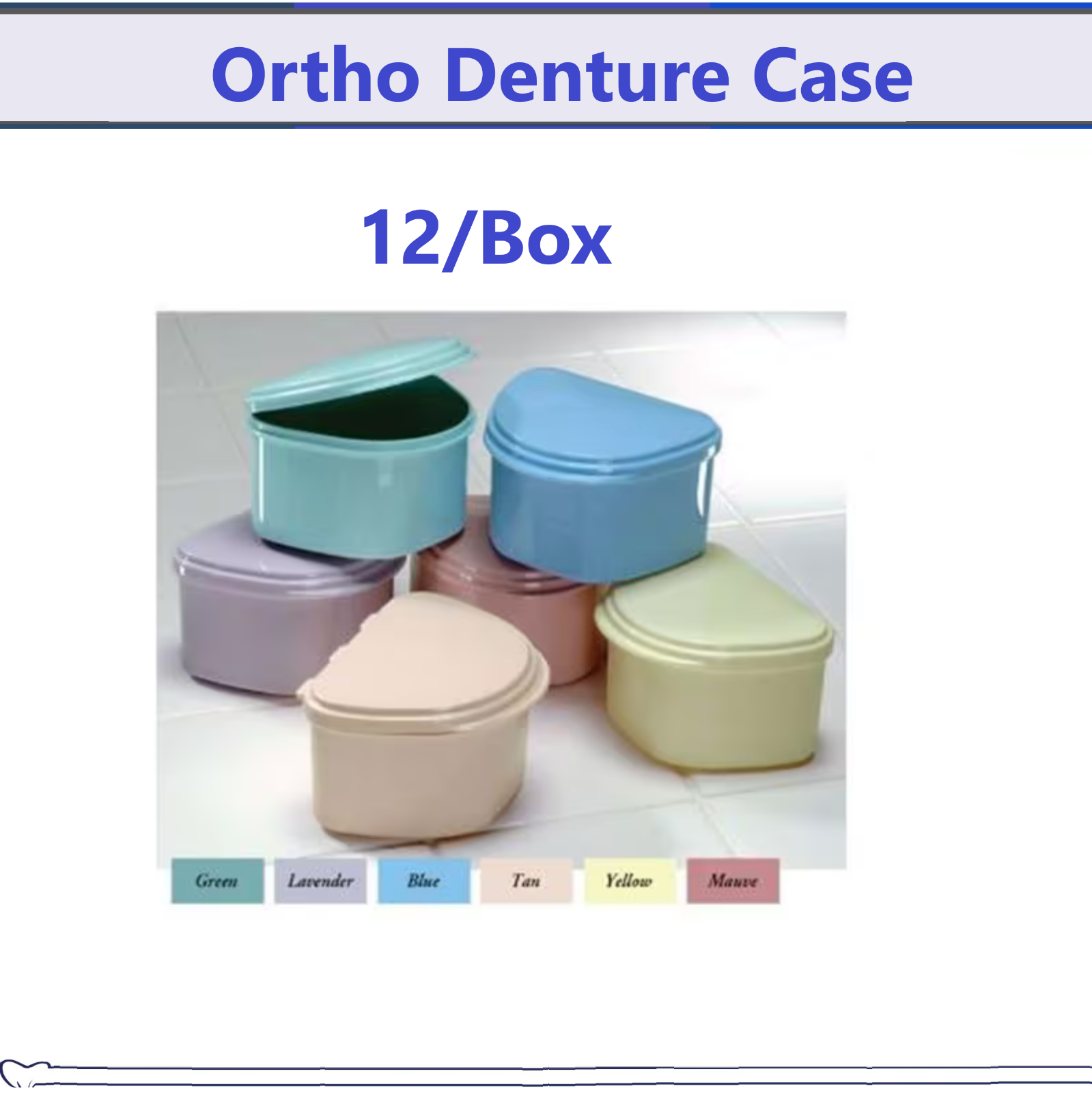 Ortho Denture Case

12/Box

Green Lavender Blue Tan Yellow Mauve